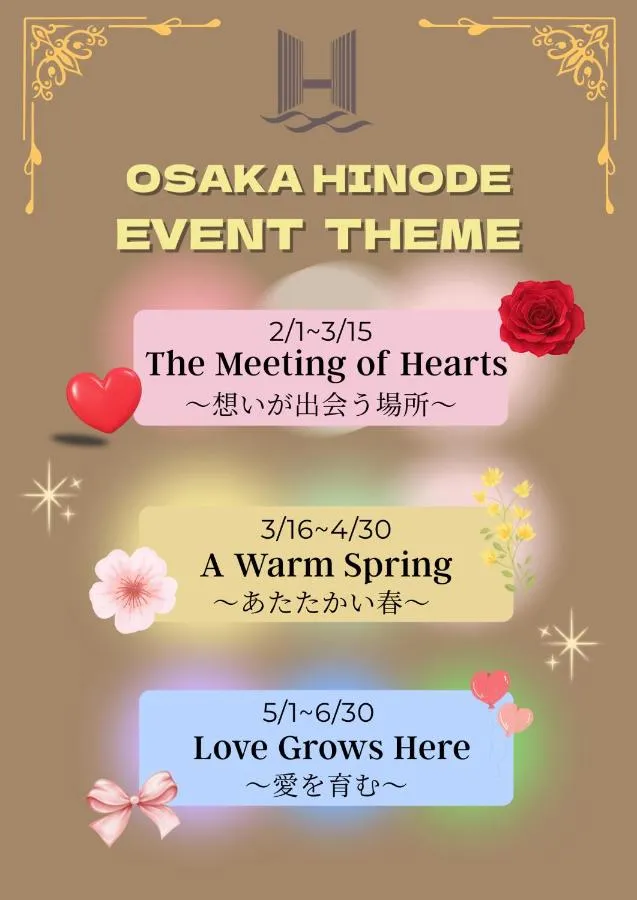 OSAKA HINODE
EVENT THEME

2/1~3/15
The Meeting of Hearts
～想いが出会う場所～

3/16~4/30
A Warm Spring
～あたたかい春～

5/1~6/30
Love Grows Here
～愛を育む～